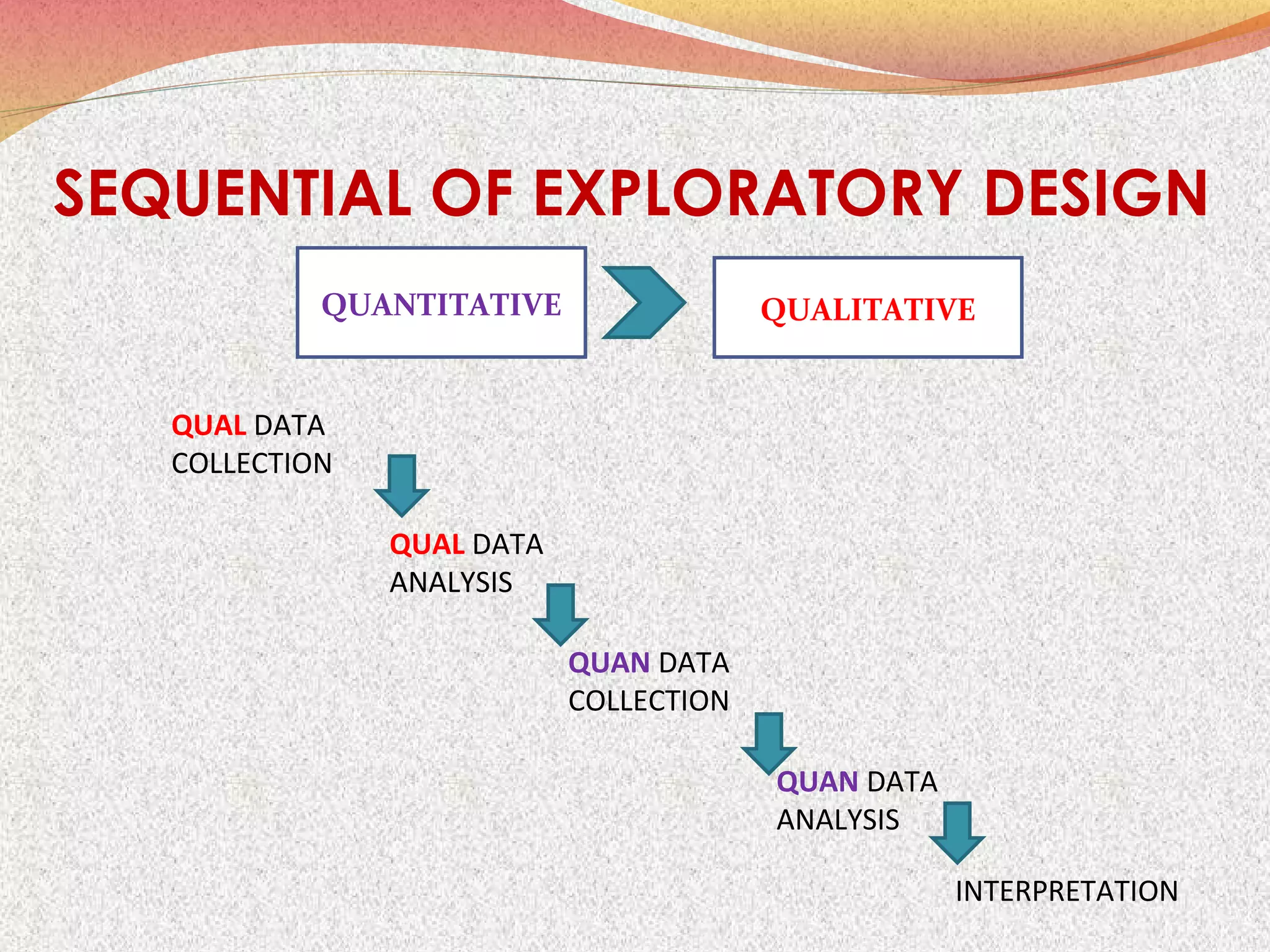 SEQUENTIAL OF EXPLORATORY DESIGN

QUANTITATIVE

QUALITATIVE

QUAL DATA COLLECTION

QUAL DATA ANALYSIS

QUAN DATA COLLECTION

QUAN DATA ANALYSIS

INTERPRETATION